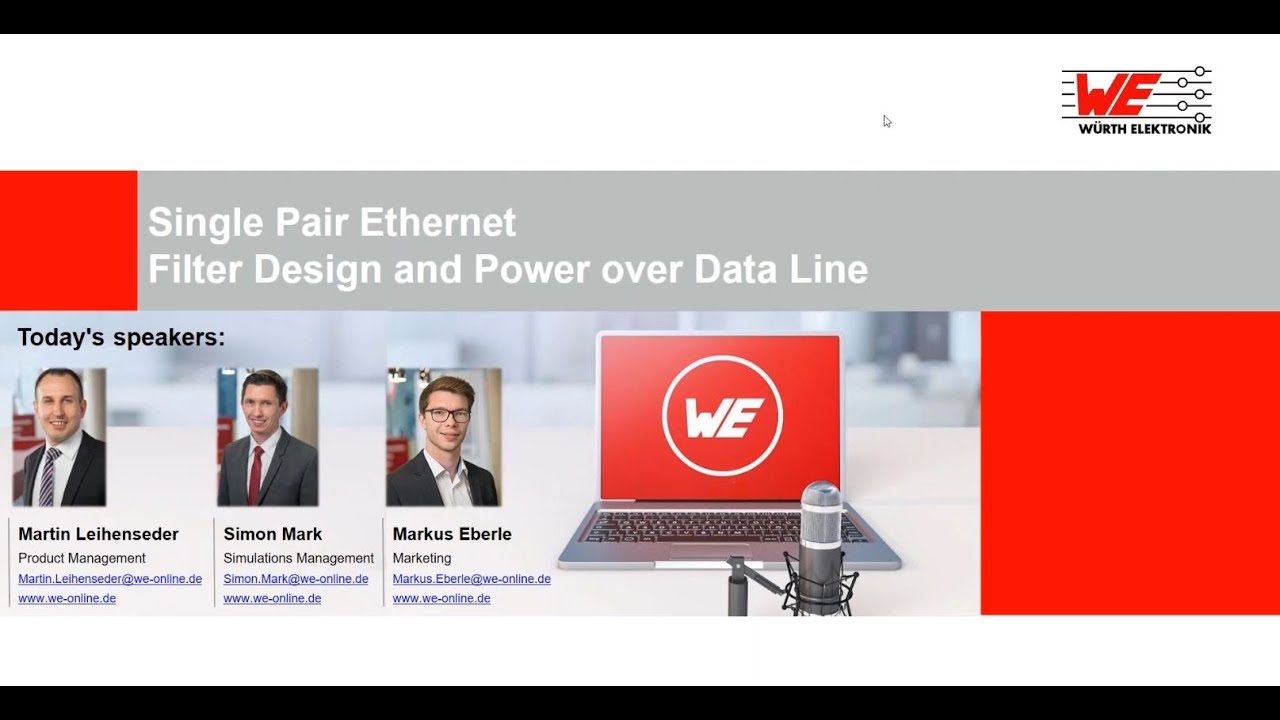 WE
WÜRTH ELEKTRONIK

Single Pair Ethernet
Filter Design and Power over Data Line

Today's speakers:

Martin Leihenseder
Product Management
Martin.Leihenseder@we-online.de
www.we-online.de

Simon Mark
Simulations Management
Simon.Mark@we-online.de
www.we-online.de

Markus Eberle
Marketing
Markus.Eberle@we-online.de
www.we-online.de

WE